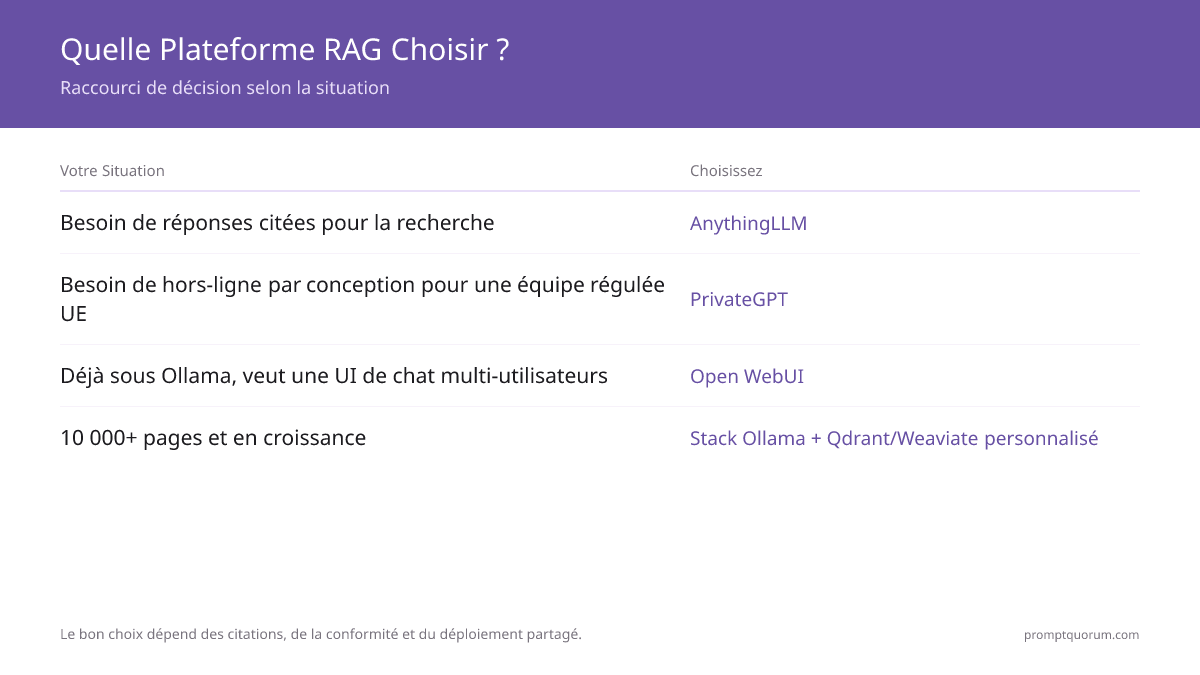 Quelle Plateforme RAG Choisir ?

Raccourci de décision selon la situation

| Votre Situation | Choisissez |
|---|---|
| Besoin de réponses citées pour la recherche | AnythingLLM |
| Besoin de hors-ligne par conception pour une équipe régulée UE | PrivateGPT |
| Déjà sous Ollama, veut une UI de chat multi-utilisateurs | Open WebUI |
| 10 000+ pages et en croissance | Stack Ollama + Qdrant/Weaviate personnalisé |

Le bon choix dépend des citations, de la conformité et du déploiement partagé.

promptquorum.com